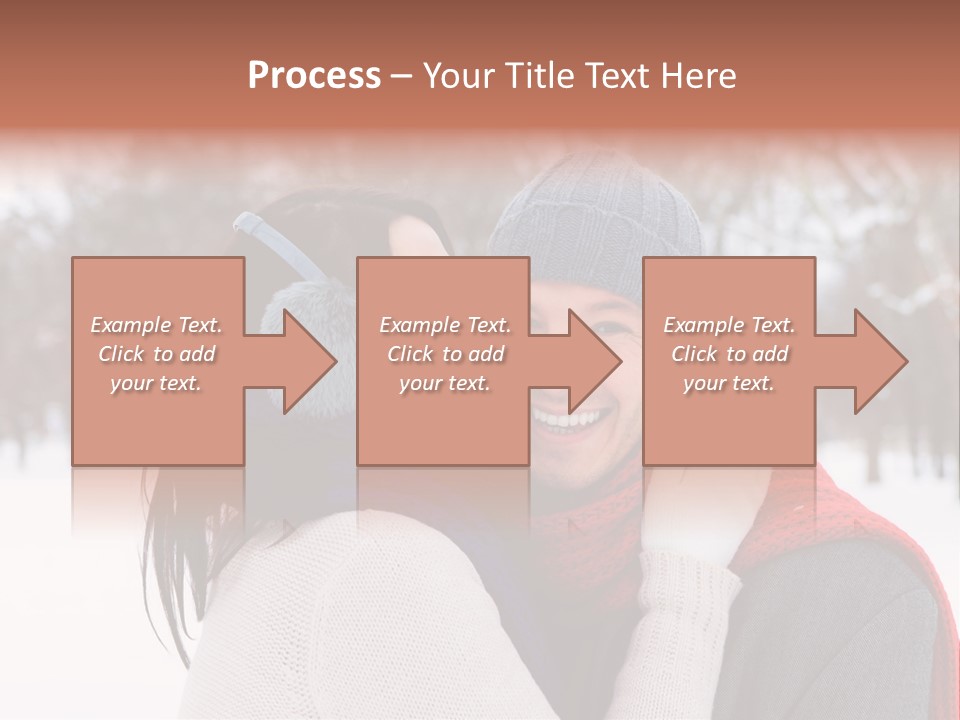 Process – Your Title Text Here

Example Text. Click to add your text.

Example Text. Click to add your text.

Example Text. Click to add your text.